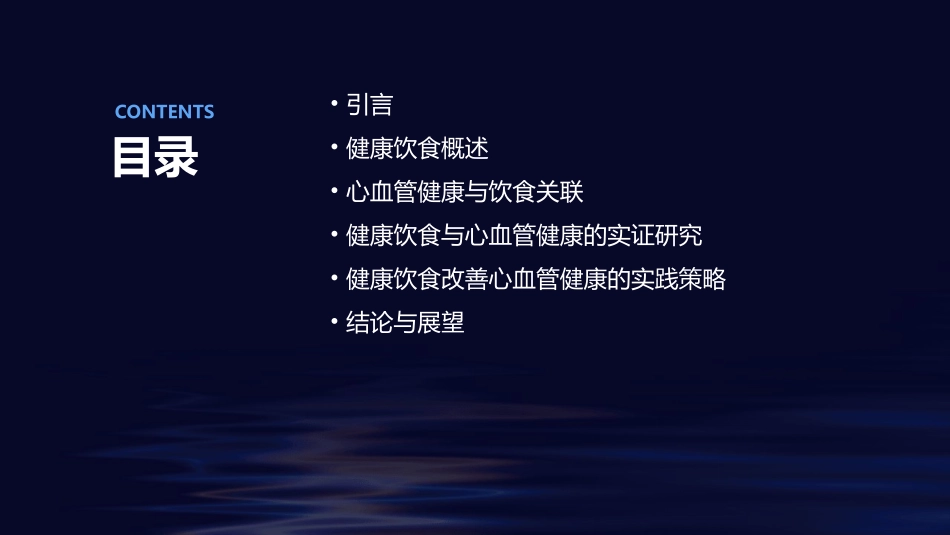 CONTENTS
目录

• 引言
• 健康饮食概述
• 心血管健康与饮食关联
• 健康饮食与心血管健康的实证研究
• 健康饮食改善心血管健康的实践策略
• 结论与展望